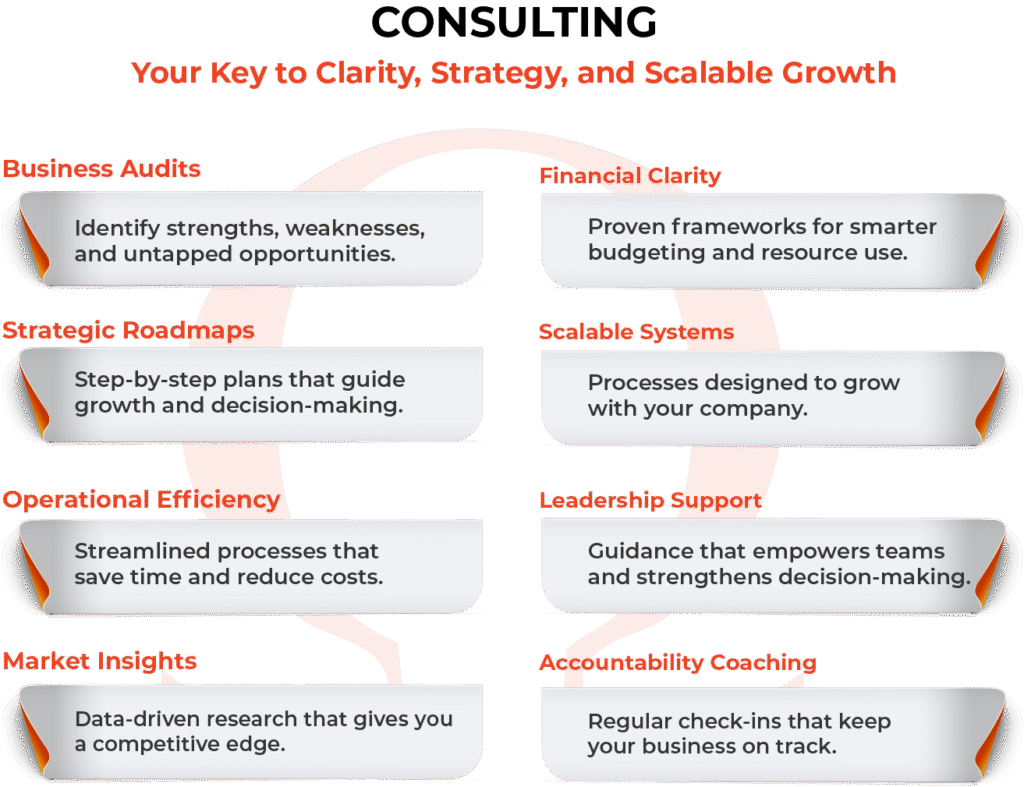 CONSULTING

Your Key to Clarity, Strategy, and Scalable Growth

Business Audits

Identify strengths, weaknesses, and untapped opportunities.

Strategic Roadmaps

Step-by-step plans that guide growth and decision-making.

Operational Efficiency

Streamlined processes that save time and reduce costs.

Market Insights

Data-driven research that gives you a competitive edge.

Financial Clarity

Proven frameworks for smarter budgeting and resource use.

Scalable Systems

Processes designed to grow with your company.

Leadership Support

Guidance that empowers teams and strengthens decision-making.

Accountability Coaching

Regular check-ins that keep your business on track.